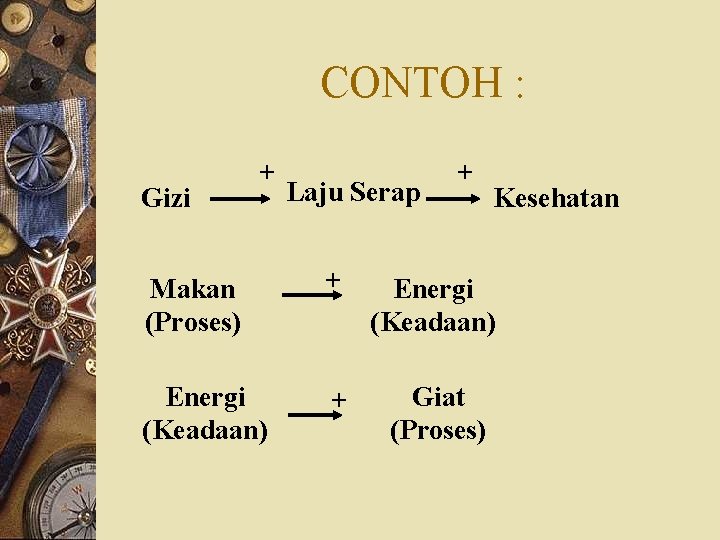 CONTOH :

Gizi $\xrightarrow{+}$ Laju Serap $\xrightarrow{+}$ Kesehatan

Makan (Proses) $\xrightarrow{+}$ Energi (Keadaan)

Energi (Keadaan) $\xrightarrow{+}$ Giat (Proses)